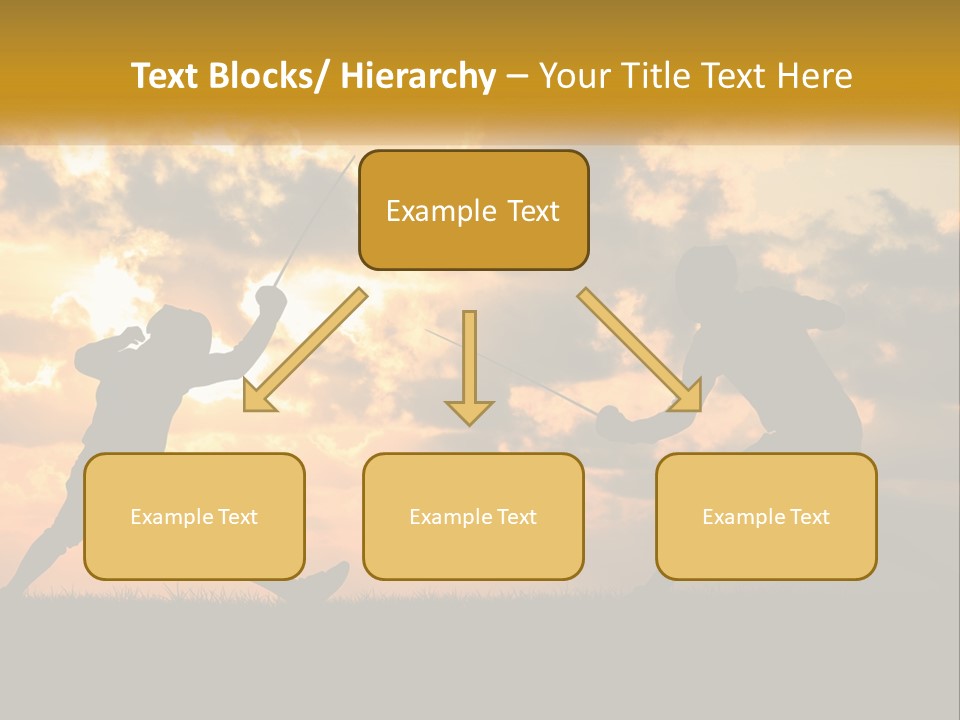 Text Blocks/ Hierarchy – Your Title Text Here

Example Text

Example Text

Example Text

Example Text